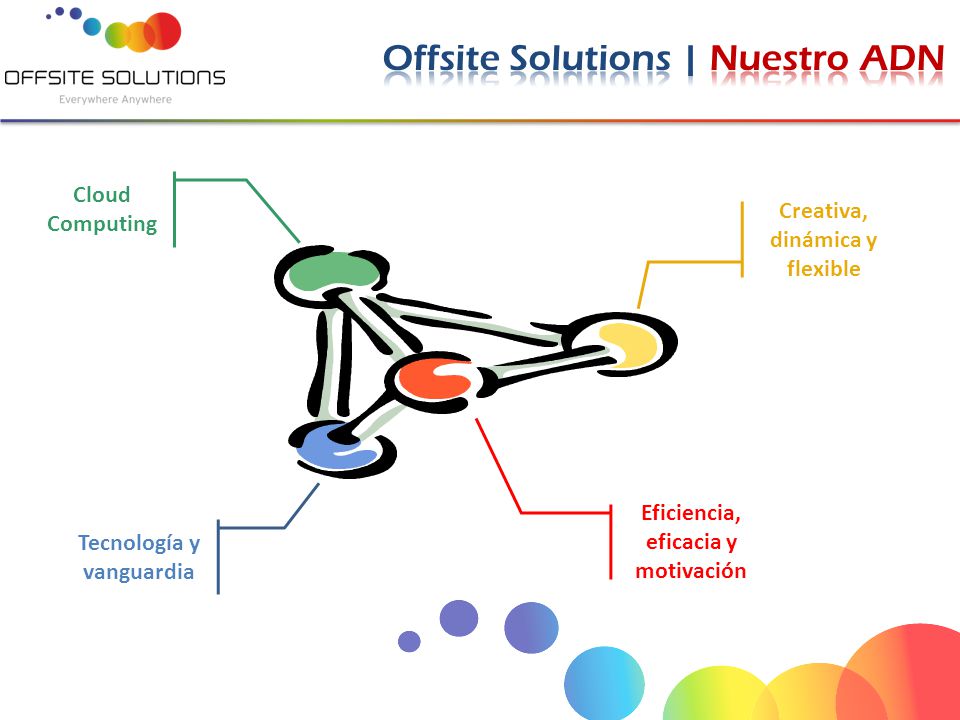 OFFSITE SOLUTIONS
Everywhere Anywhere

Offsite Solutions | Nuestro ADN

Cloud Computing

Creativa, dinámica y flexible

Tecnología y vanguardia

Eficiencia, eficacia y motivación